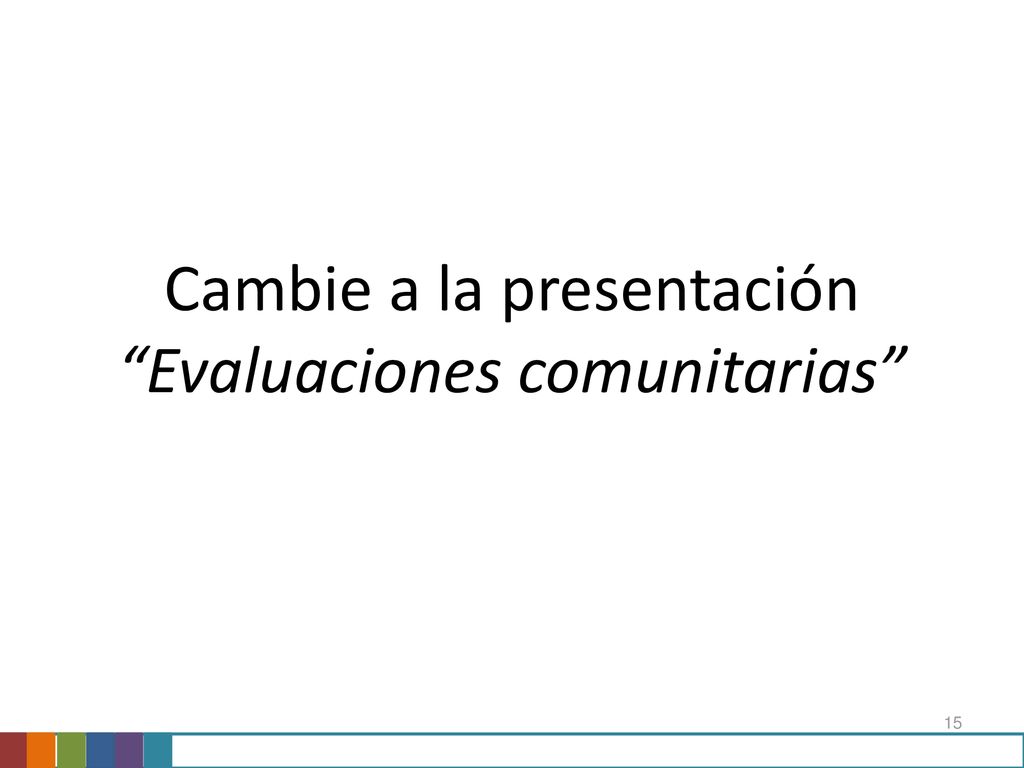 Cambie a la presentación
“Evaluaciones comunitarias”

15